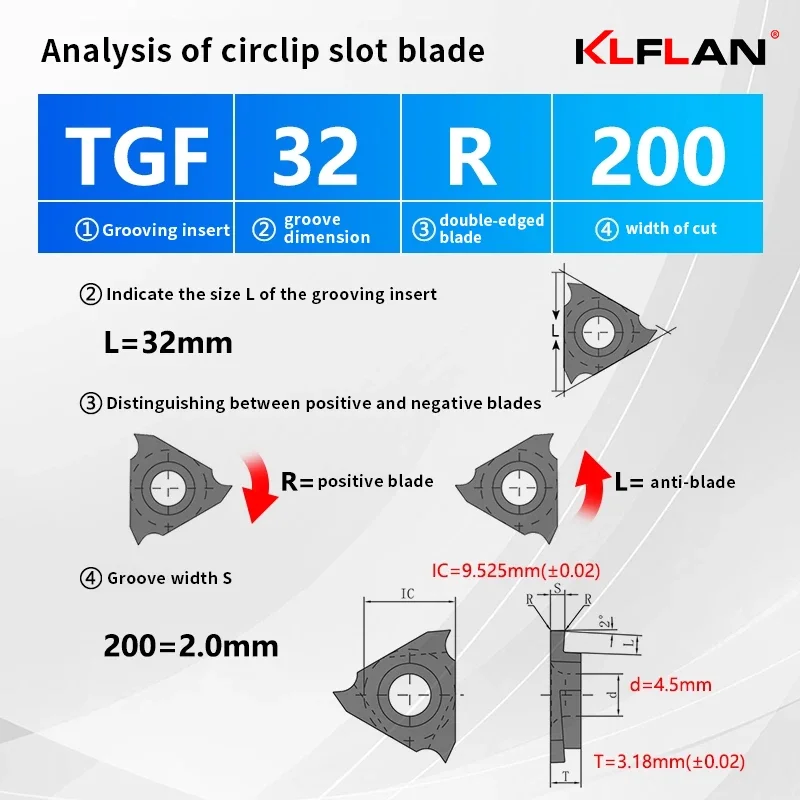 Analysis of circlip slot blade

KLFLAN®

| TGF | 32 | R | 200 |
|---|---|---|---|
| ① Grooving insert | ② groove dimension | ③ double-edged blade | ④ width of cut |

② Indicate the size L of the grooving insert

L=32mm

L

③ Distinguishing between positive and negative blades

R= positive blade

L= anti-blade

④ Groove width S

200=2.0mm

IC=9.525mm(±0.02)

IC

R S R

2°

L

d

d=4.5mm

T

T=3.18mm(±0.02)